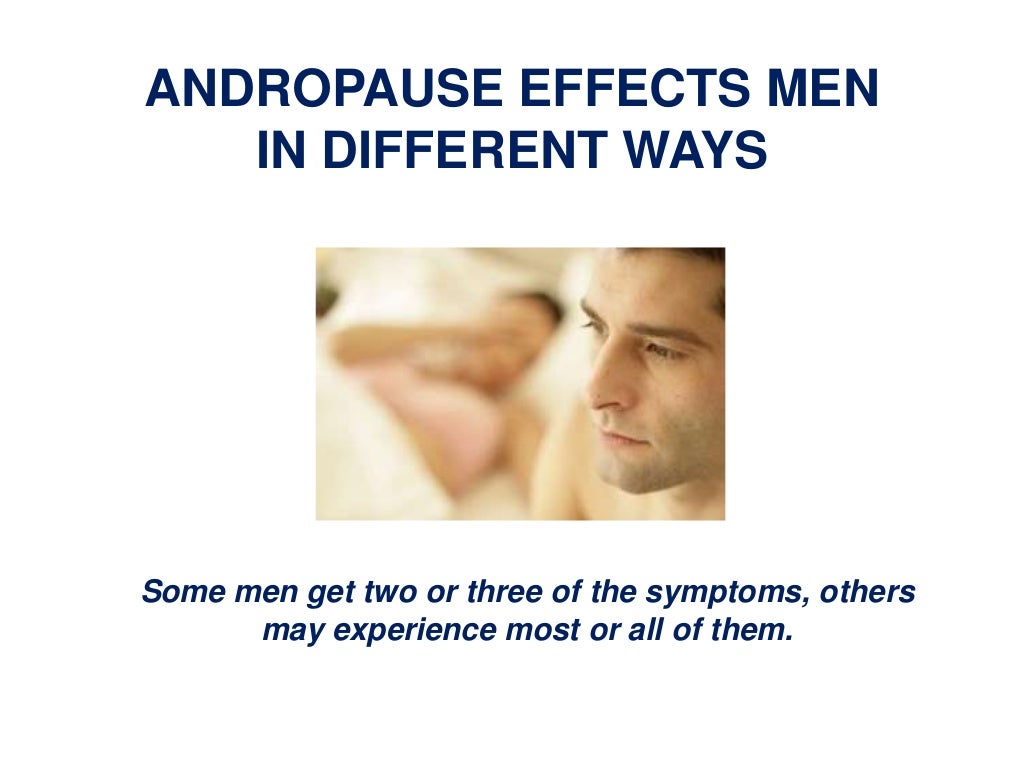 ANDROPAUSE EFFECTS MEN IN DIFFERENT WAYS

Some men get two or three of the symptoms, others may experience most or all of them.